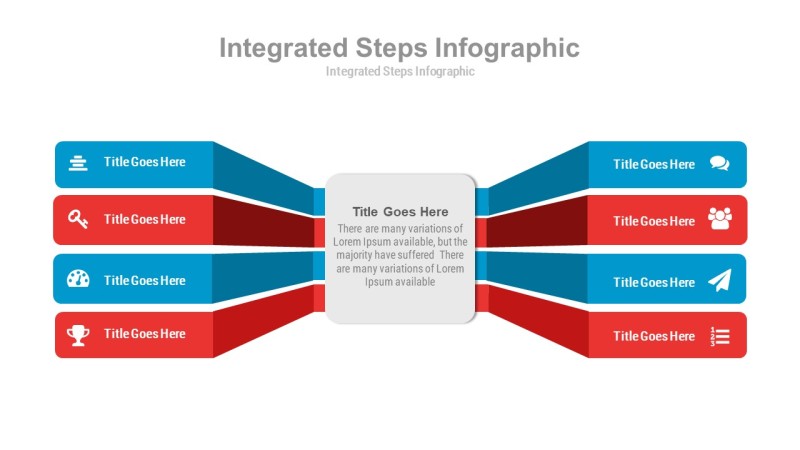 Integrated Steps Infographic
Integrated Steps Infographic

Title Goes Here

Title Goes Here

Title Goes Here

Title Goes Here

Title Goes Here
There are many variations of Lorem Ipsum available, but the majority have suffered There are many variations of Lorem Ipsum available

Title Goes Here

Title Goes Here

Title Goes Here

Title Goes Here